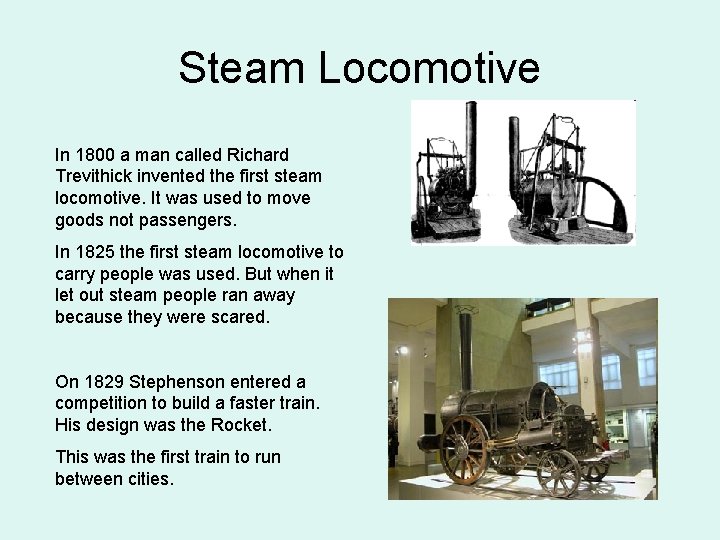 Steam Locomotive

In 1800 a man called Richard Trevithick invented the first steam locomotive. It was used to move goods not passengers.

In 1825 the first steam locomotive to carry people was used. But when it let out steam people ran away because they were scared.

On 1829 Stephenson entered a competition to build a faster train. His design was the Rocket.

This was the first train to run between cities.